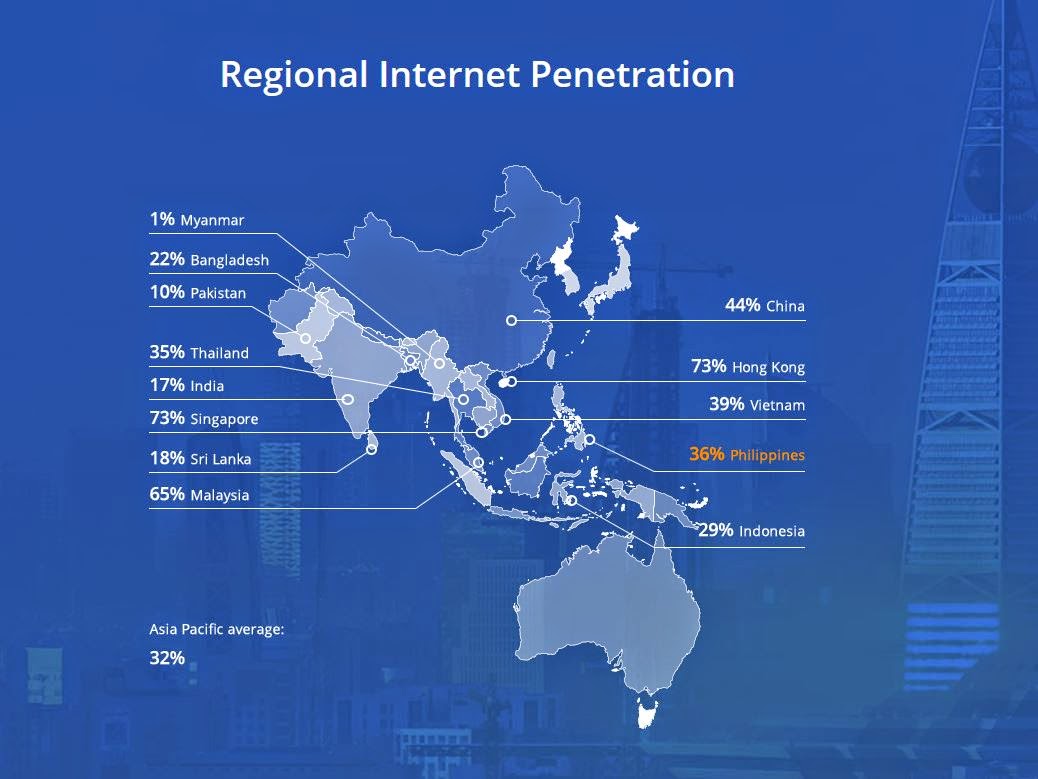 Regional Internet Penetration

1% Myanmar

22% Bangladesh

10% Pakistan

35% Thailand

17% India

73% Singapore

18% Sri Lanka

65% Malaysia

44% China

73% Hong Kong

39% Vietnam

36% Philippines

29% Indonesia

Asia Pacific average:

32%